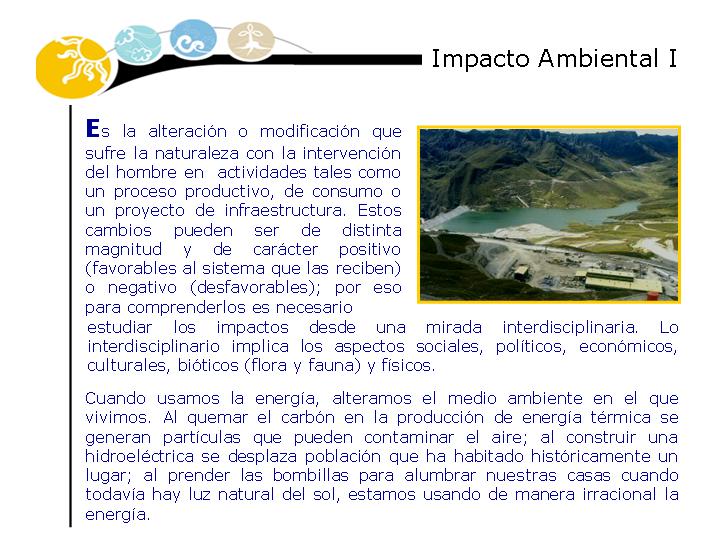 Impacto Ambiental I

Es la alteración o modificación que sufre la naturaleza con la intervención del hombre en actividades tales como un proceso productivo, de consumo o un proyecto de infraestructura. Estos cambios pueden ser de distinta magnitud y de carácter positivo (favorables al sistema que las reciben) o negativo (desfavorables); por eso para comprenderlos es necesario estudiar los impactos desde una mirada interdisciplinaria. Lo interdisciplinario implica los aspectos sociales, políticos, económicos, culturales, bióticos (flora y fauna) y físicos.

Cuando usamos la energía, alteramos el medio ambiente en el que vivimos. Al quemar el carbón en la producción de energía térmica se generan partículas que pueden contaminar el aire; al construir una hidroeléctrica se desplaza población que ha habitado históricamente un lugar; al prender las bombillas para alumbrar nuestras casas cuando todavía hay luz natural del sol, estamos usando de manera irracional la energía.